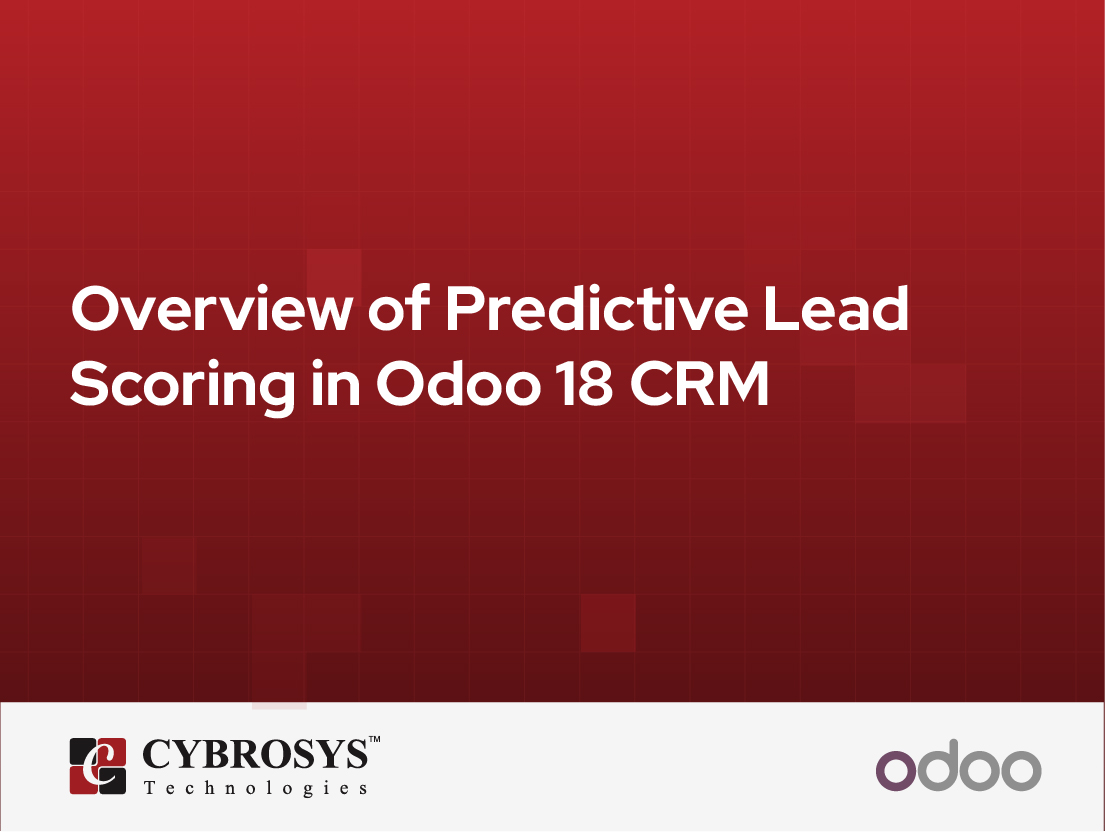 Overview of Predictive Lead Scoring in Odoo 18 CRM

CYBROSYS™
Technologies

odoo